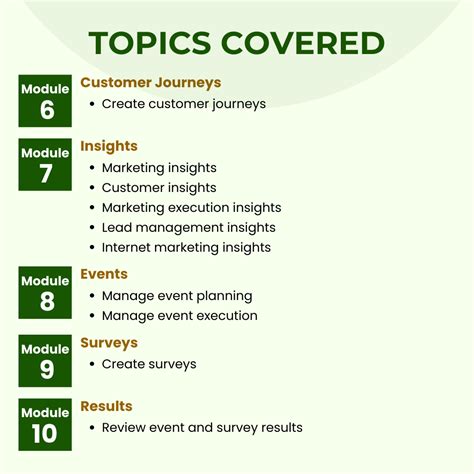 TOPICS COVERED

Module 6

Customer Journeys
• Create customer journeys

Module 7

Insights
• Marketing insights
• Customer insights
• Marketing execution insights
• Lead management insights
• Internet marketing insights

Module 8

Events
• Manage event planning
• Manage event execution

Module 9

Surveys
• Create surveys

Module 10

Results
• Review event and survey results